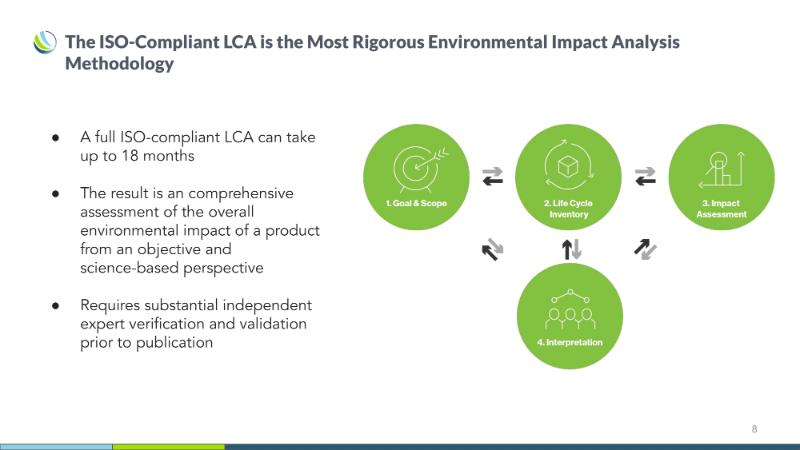 The ISO-Compliant LCA is the Most Rigorous Environmental Impact Analysis Methodology

● A full ISO-compliant LCA can take up to 18 months

● The result is an comprehensive assessment of the overall environmental impact of a product from an objective and science-based perspective

● Requires substantial independent expert verification and validation prior to publication

1. Goal & Scope

2. Life Cycle Inventory

3. Impact Assessment

4. Interpretation

8